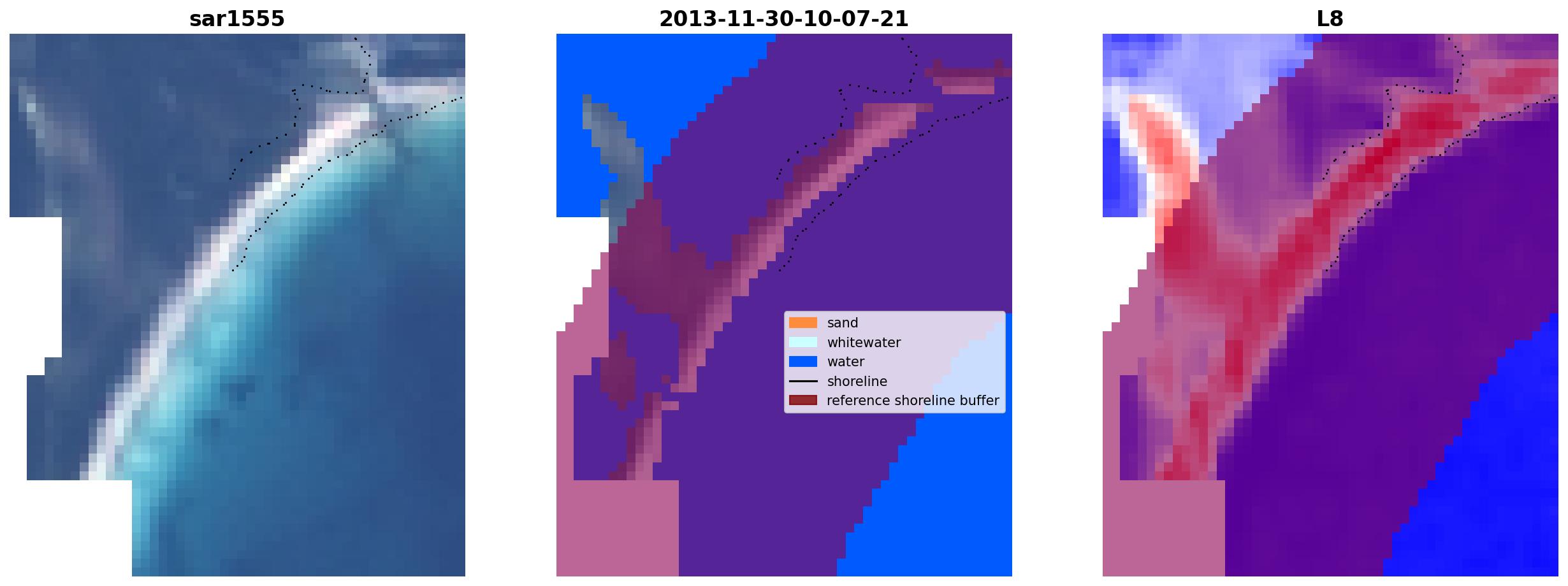 sar1555

2013-11-30-10-07-21

sand
whitewater
water
shoreline
reference shoreline buffer

L8